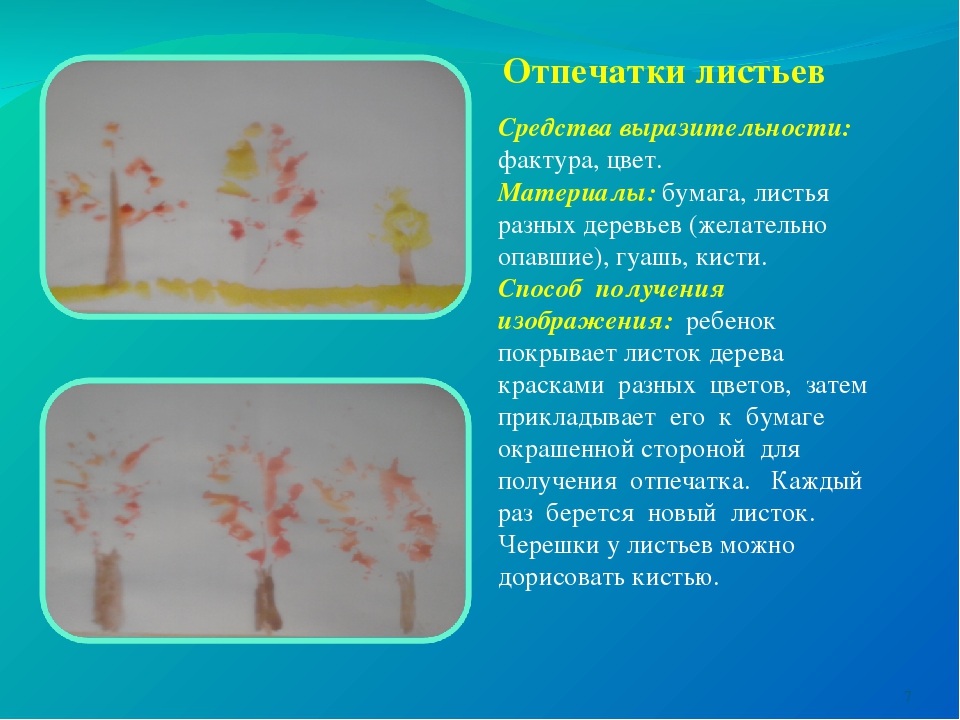 Отпечатки листьев

Средства выразительности: фактура, цвет.

Материалы: бумага, листья разных деревьев (желательно опавшие), гуашь, кисти.

Способ получения изображения: ребенок покрывает листок дерева красками разных цветов, затем прикладывает его к бумаге окрашенной стороной для получения отпечатка. Каждый раз берется новый листок. Черешки у листьев можно дорисовать кистью.

7